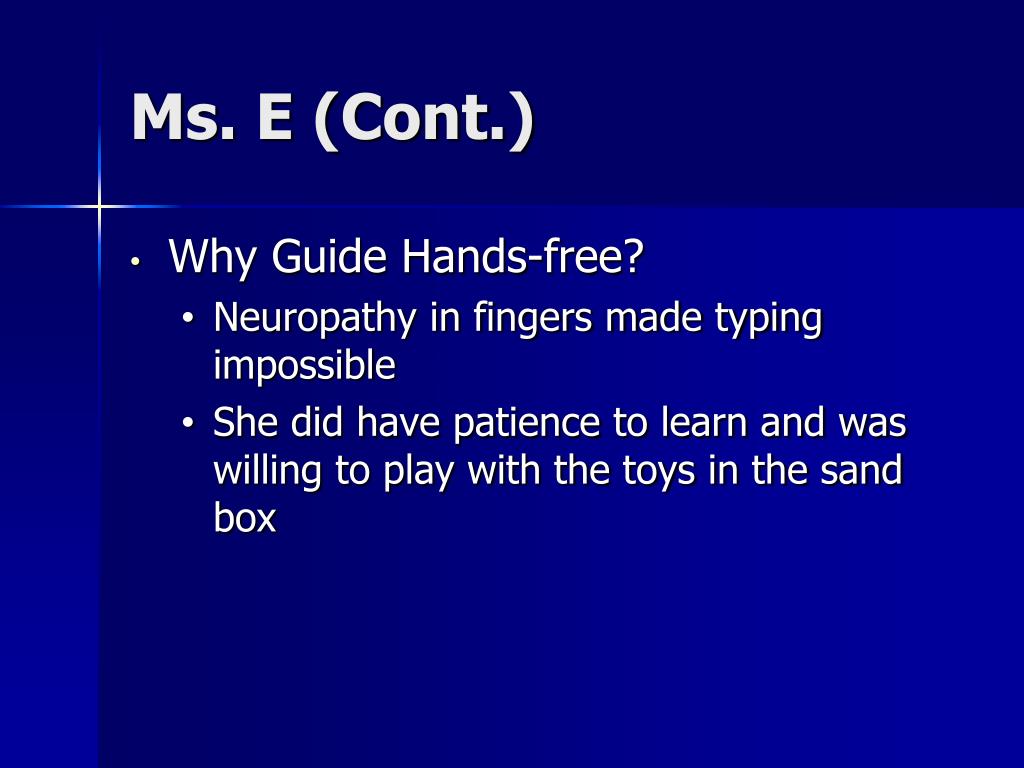 Ms. E (Cont.)

• Why Guide Hands-free?
  • Neuropathy in fingers made typing impossible
  • She did have patience to learn and was willing to play with the toys in the sand box